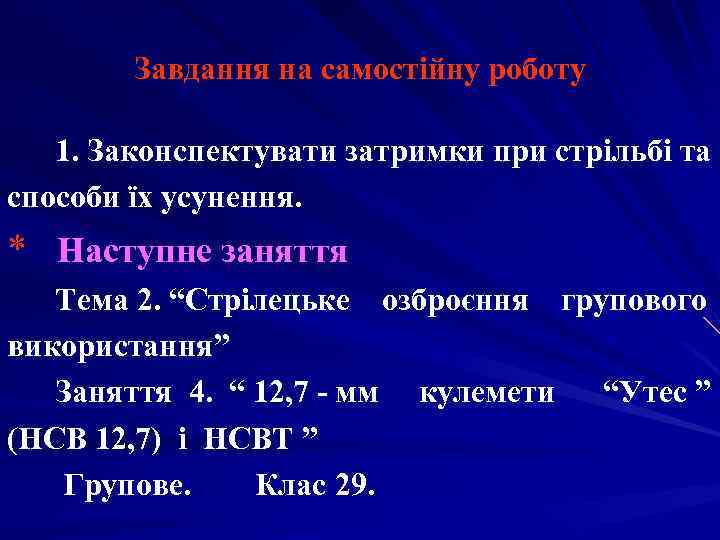 Завдання на самостійну роботу

1. Законспектувати затримки при стрільбі та способи їх усунення.

* Наступне заняття

Тема 2. “Стрілецьке озброєння групового використання”

Заняття 4. “ 12,7 - мм кулемети “Утес ” (НСВ 12,7) і НСВТ ”

Групове. Клас 29.